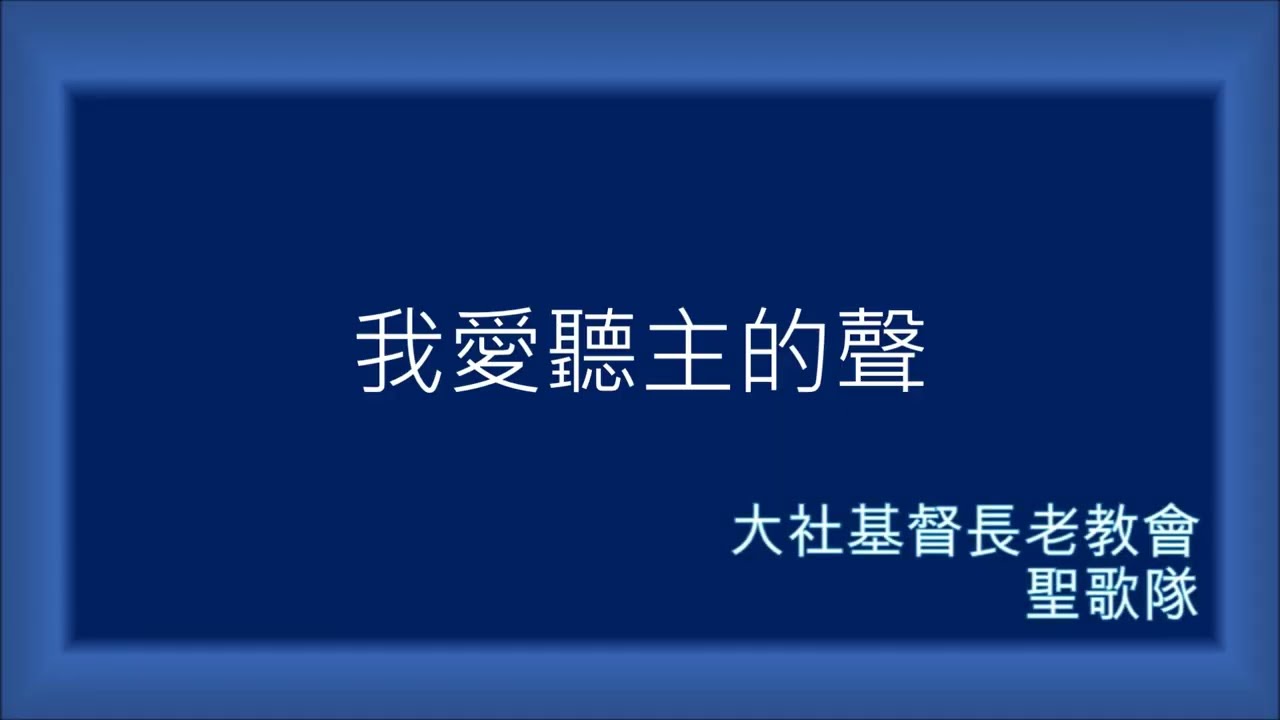 我愛聽主的聲

大社基督長老教會
聖歌隊